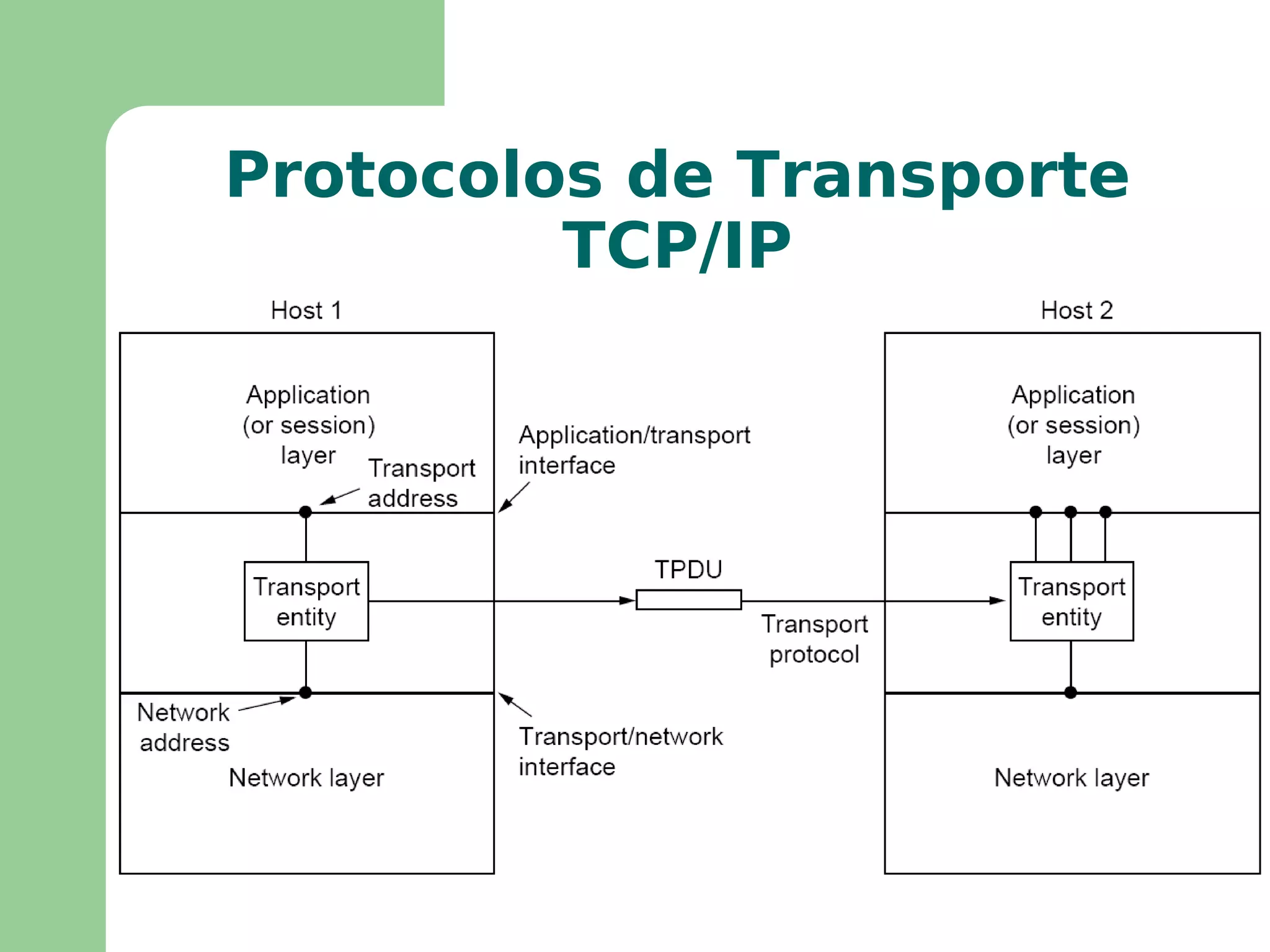 Protocolos de Transporte TCP/IP

Host 1

Application (or session) layer

Transport address

Transport entity

Network address

Network layer

Application/transport interface

TPDU

Transport protocol

Transport/network interface

Host 2

Application (or session) layer

Transport entity

Network layer